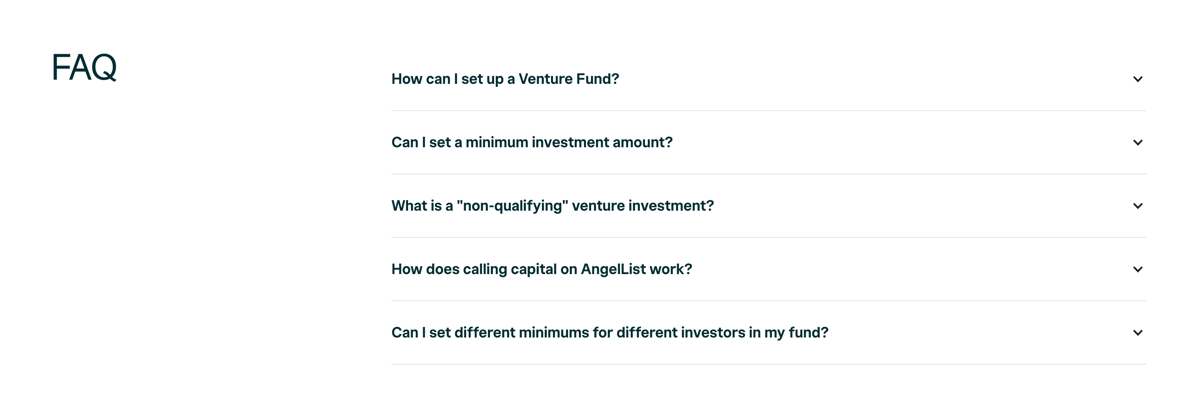 FAQ

How can I set up a Venture Fund?

Can I set a minimum investment amount?

What is a "non-qualifying" venture investment?

How does calling capital on AngelList work?

Can I set different minimums for different investors in my fund?